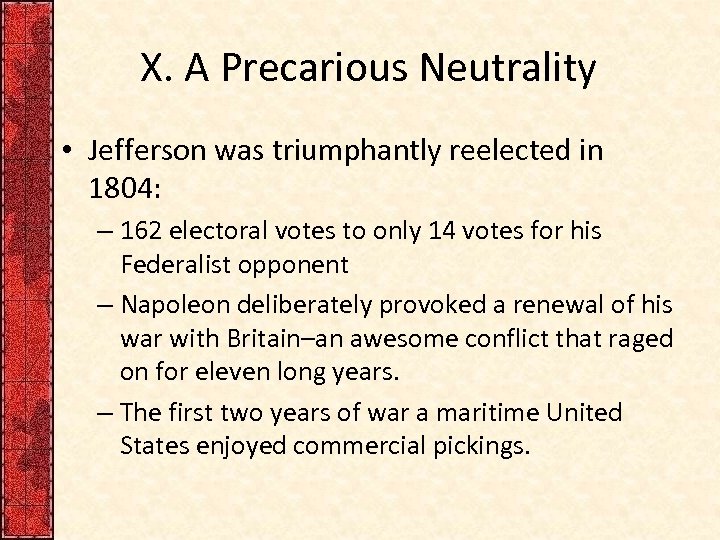 X. A Precarious Neutrality

• Jefferson was triumphantly reelected in 1804:

– 162 electoral votes to only 14 votes for his Federalist opponent

– Napoleon deliberately provoked a renewal of his war with Britain–an awesome conflict that raged on for eleven long years.

– The first two years of war a maritime United States enjoyed commercial pickings.